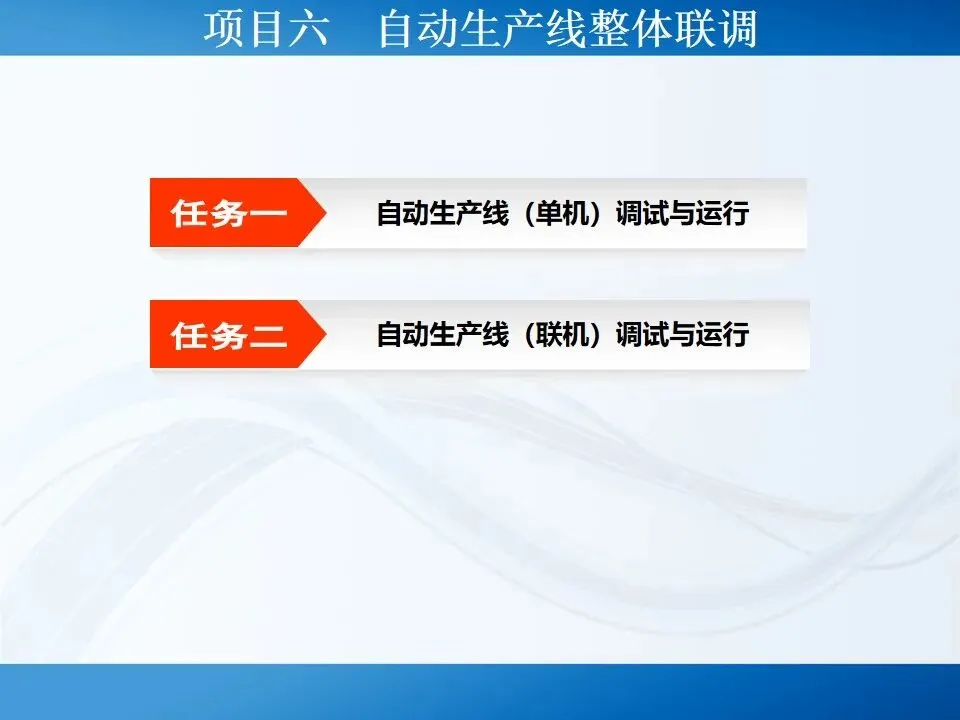 项目六　自动生产线整体联调

任务一 自动生产线（单机）调试与运行

任务二 自动生产线（联机）调试与运行